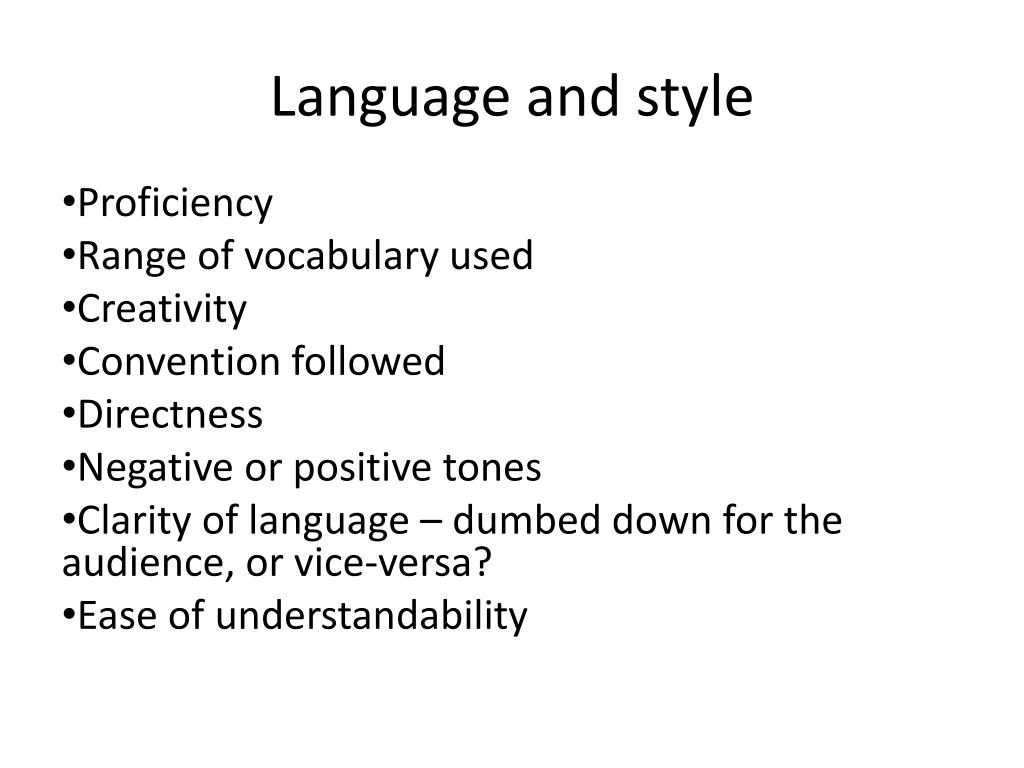 Language and style

•Proficiency
•Range of vocabulary used
•Creativity
•Convention followed
•Directness
•Negative or positive tones
•Clarity of language – dumbed down for the audience, or vice-versa?
•Ease of understandability